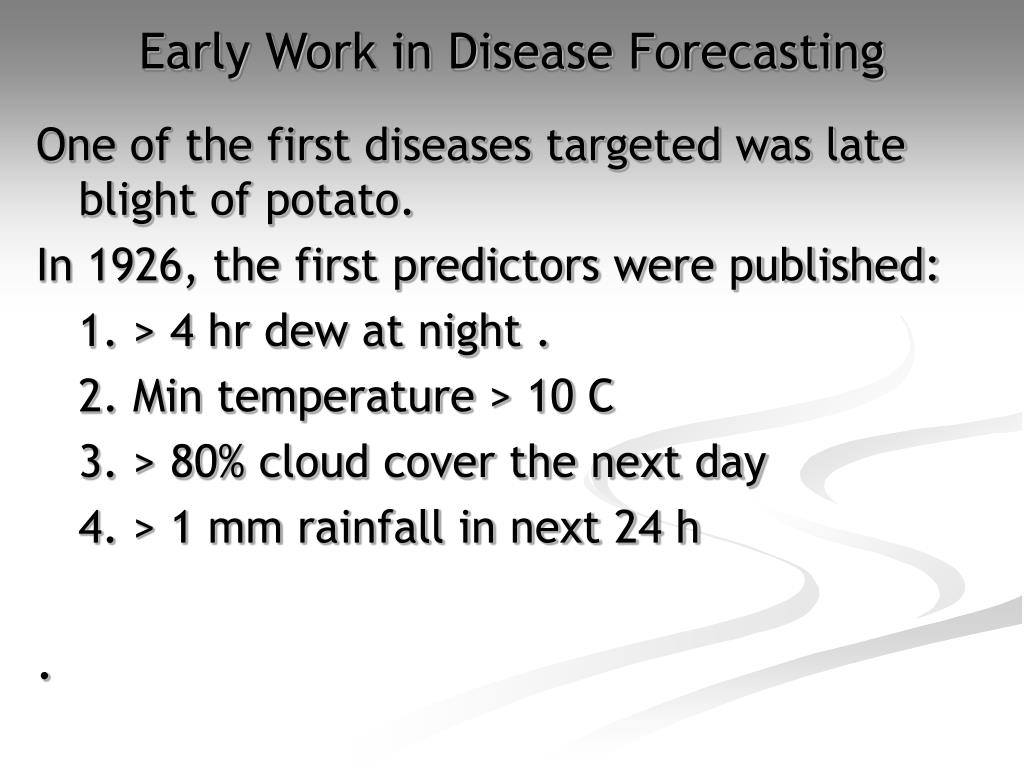 Early Work in Disease Forecasting

One of the first diseases targeted was late blight of potato.

In 1926, the first predictors were published:

1. > 4 hr dew at night .

2. Min temperature > 10 C

3. > 80% cloud cover the next day

4. > 1 mm rainfall in next 24 h

.